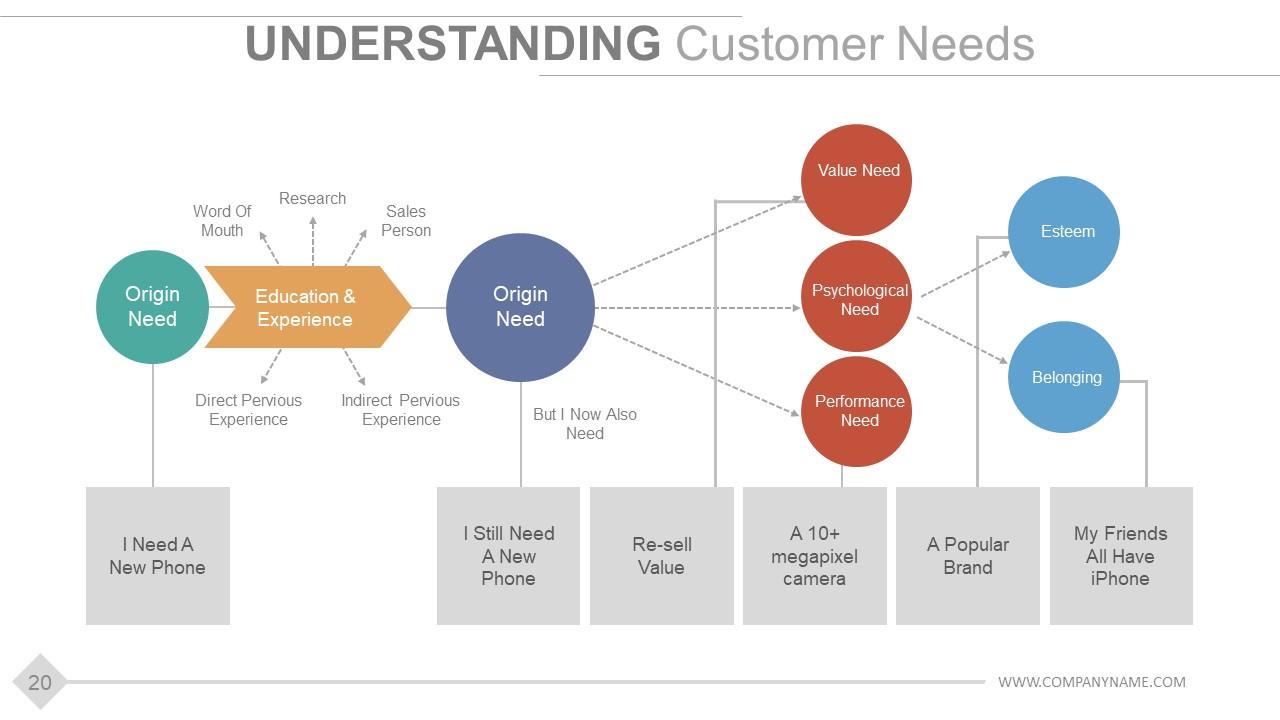 UNDERSTANDING Customer Needs

Word Of Mouth

Research

Sales Person

Origin Need

Education & Experience

Direct Pervious Experience

Indirect Pervious Experience

Origin Need

But I Now Also Need

Value Need

Psychological Need

Performance Need

Esteem

Belonging

I Need A New Phone

I Still Need A New Phone

Re-sell Value

A 10+ megapixel camera

A Popular Brand

My Friends All Have iPhone

20

WWW.COMPANYNAME.COM